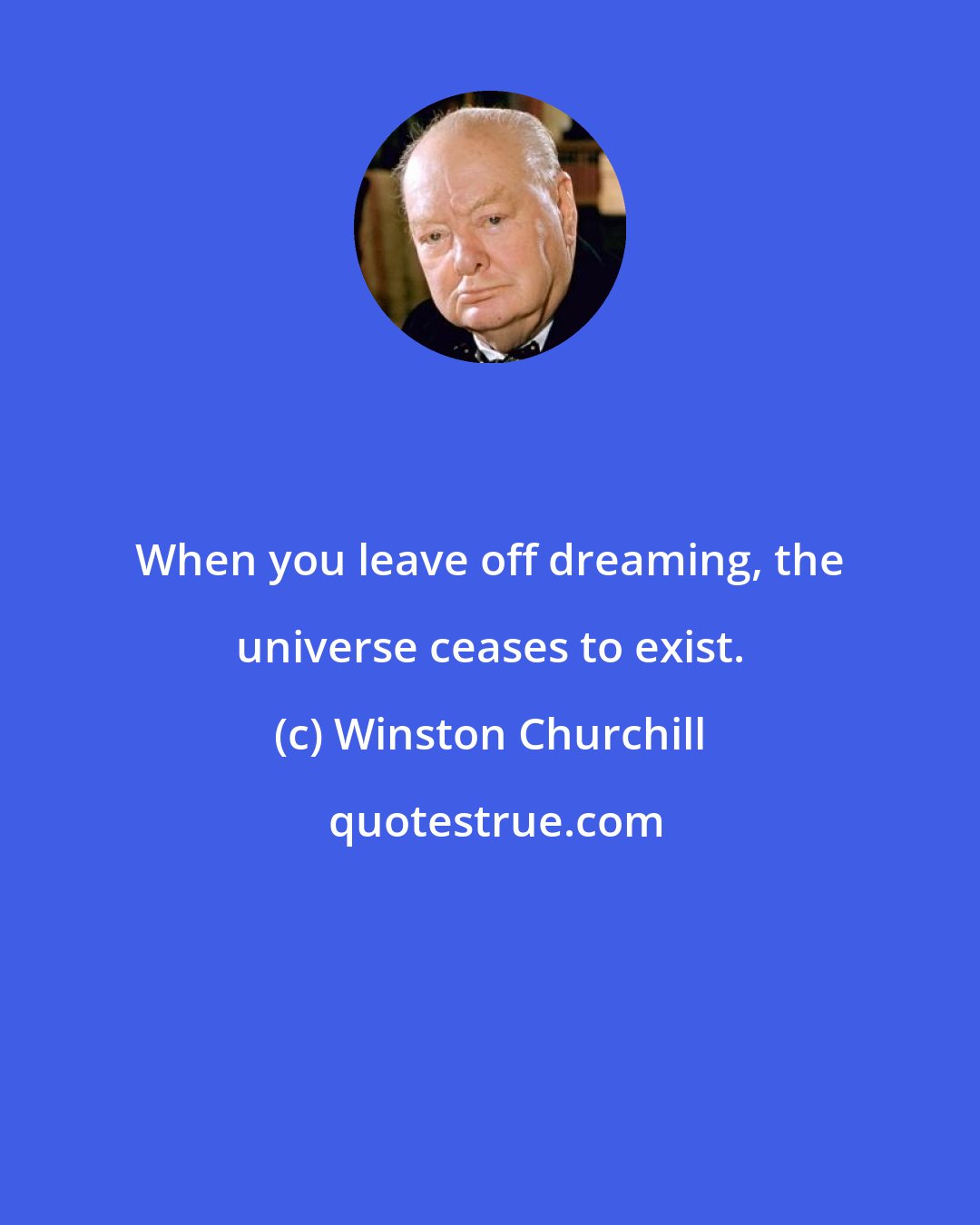 When you leave off dreaming, the universe ceases to exist.

(c) Winston Churchill

quotestrue.com